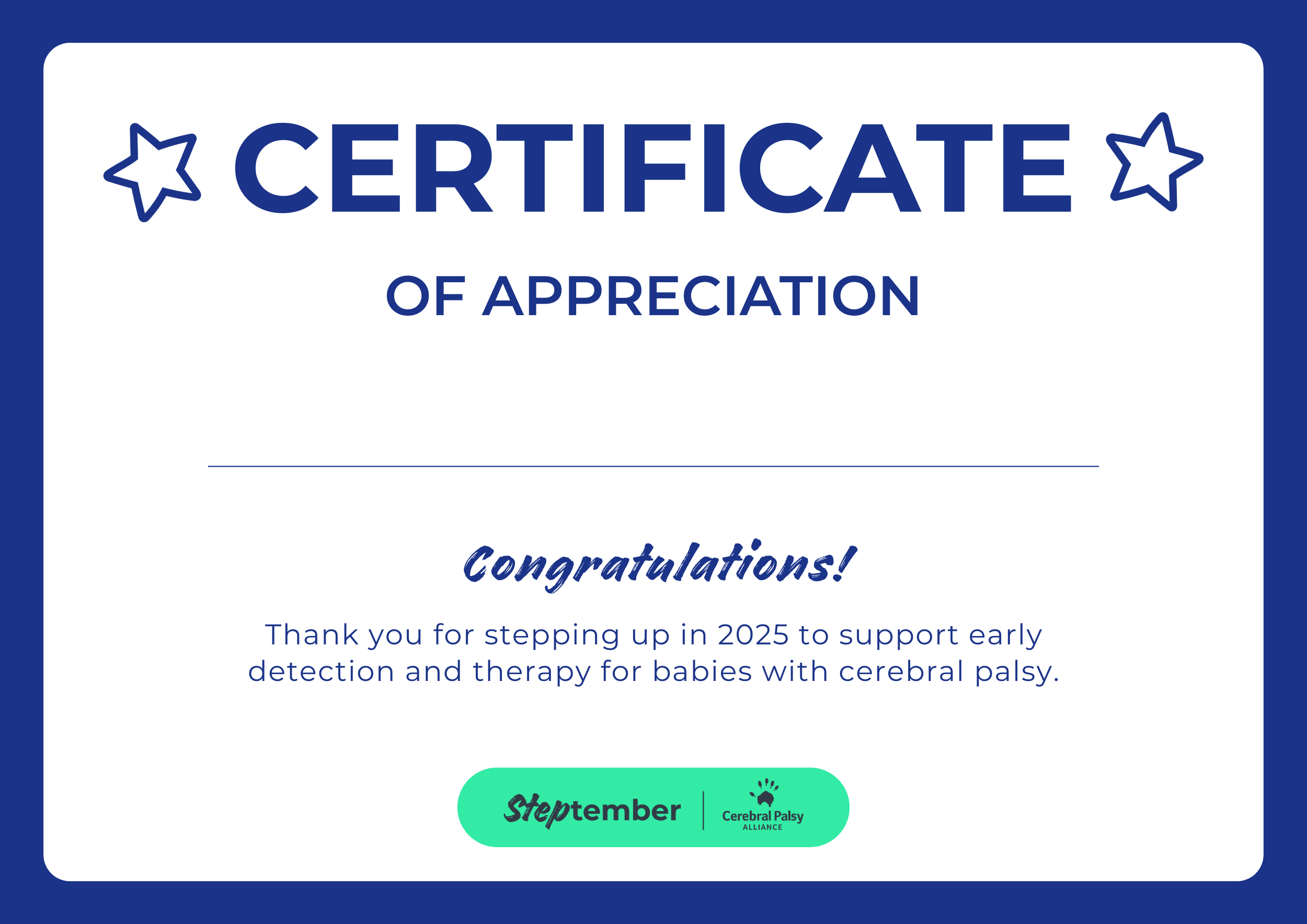 CERTIFICATE

OF APPRECIATION

Congratulations!

Thank you for stepping up in 2025 to support early detection and therapy for babies with cerebral palsy.

Steptember

Cerebral Palsy
ALLIANCE